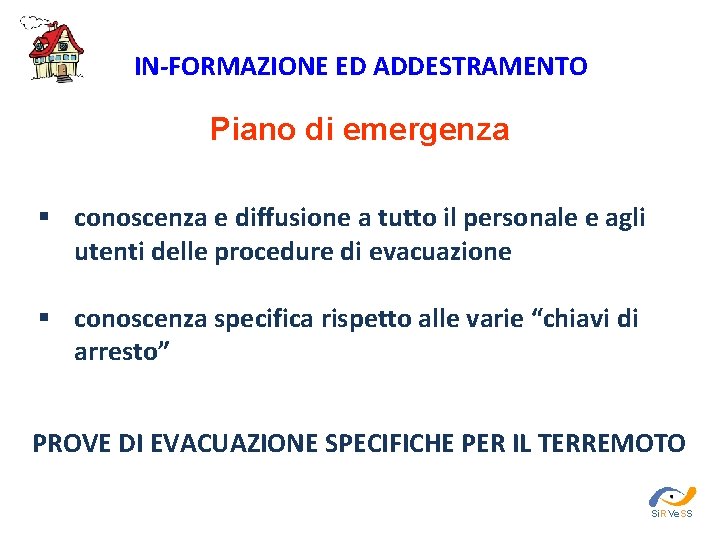 IN-FORMAZIONE ED ADDESTRAMENTO

Piano di emergenza

▪ conoscenza e diffusione a tutto il personale e agli utenti delle procedure di evacuazione

▪ conoscenza specifica rispetto alle varie “chiavi di arresto”

PROVE DI EVACUAZIONE SPECIFICHE PER IL TERREMOTO

SiRVeSS